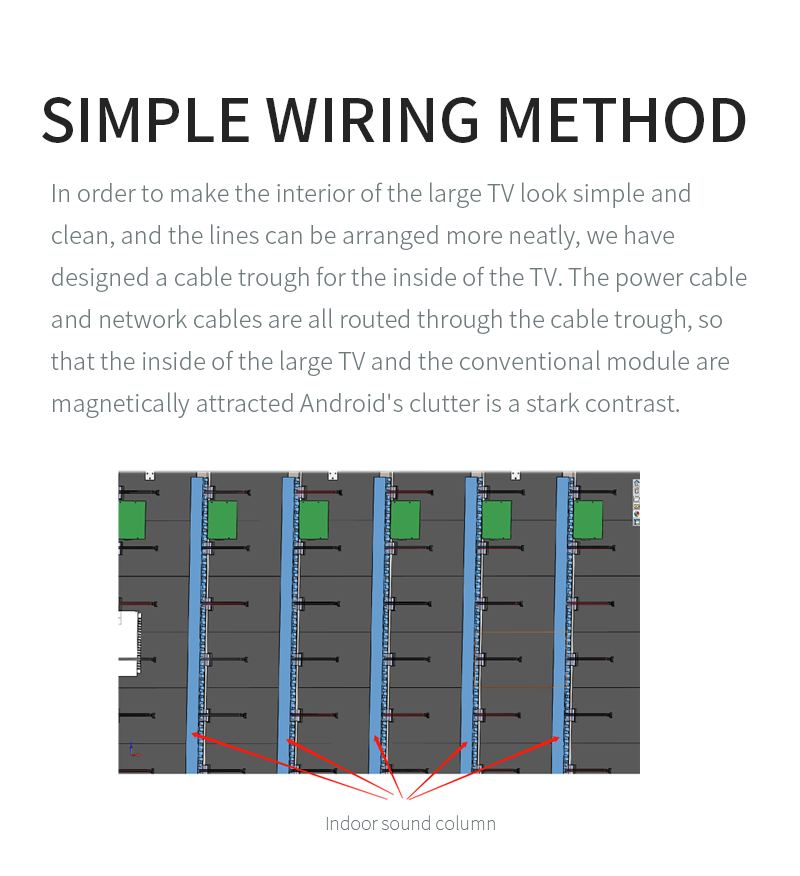 SIMPLE WIRING METHOD

In order to make the interior of the large TV look simple and clean, and the lines can be arranged more neatly, we have designed a cable trough for the inside of the TV. The power cable and network cables are all routed through the cable trough, so that the inside of the large TV and the conventional module are magnetically attracted Android's clutter is a stark contrast.

Indoor sound column